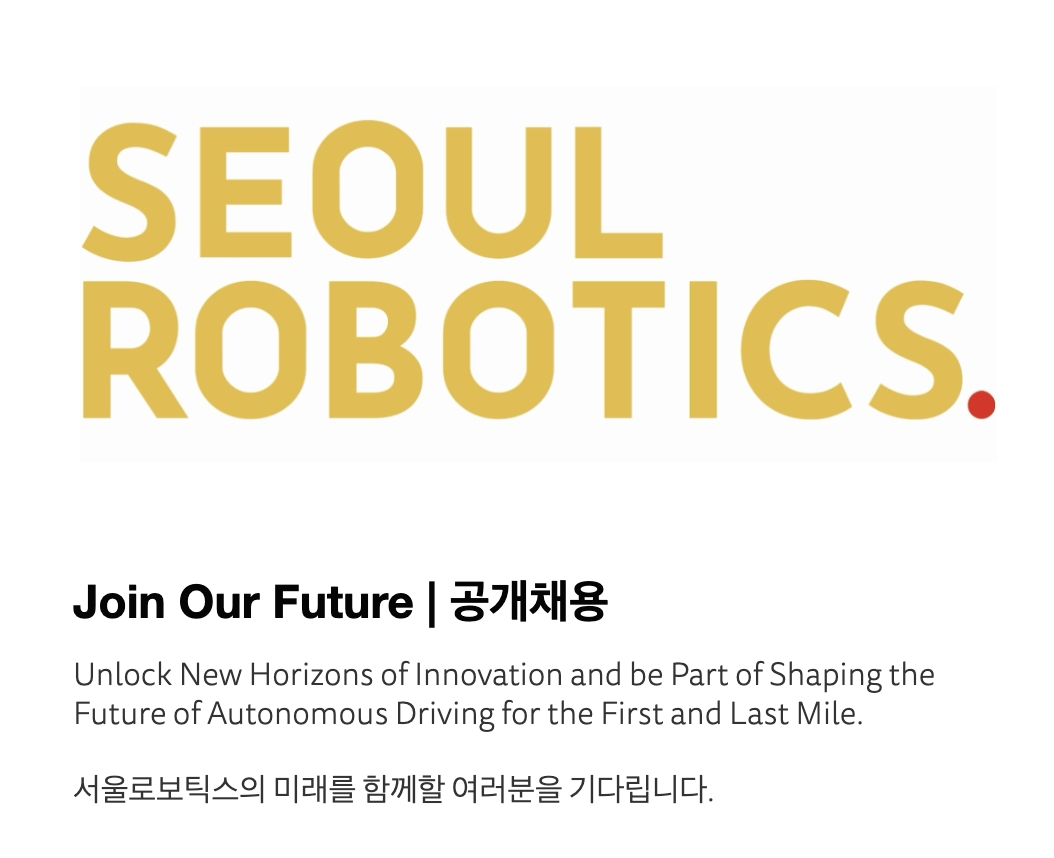 SEOUL ROBOTICS.

Join Our Future | 공개채용

Unlock New Horizons of Innovation and be Part of Shaping the Future of Autonomous Driving for the First and Last Mile.

서울로보틱스의 미래를 함께할 여러분을 기다립니다.